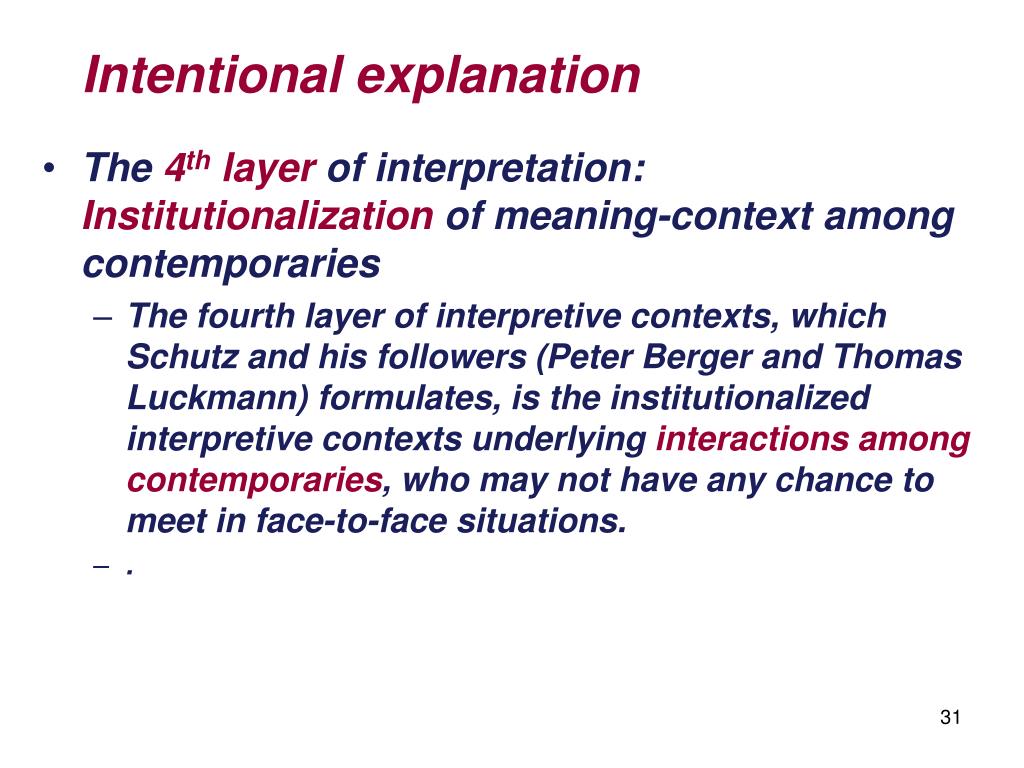 Intentional explanation

• The 4th layer of interpretation: Institutionalization of meaning-context among contemporaries
  – The fourth layer of interpretive contexts, which Schutz and his followers (Peter Berger and Thomas Luckmann) formulates, is the institutionalized interpretive contexts underlying interactions among contemporaries, who may not have any chance to meet in face-to-face situations.
  – .

31